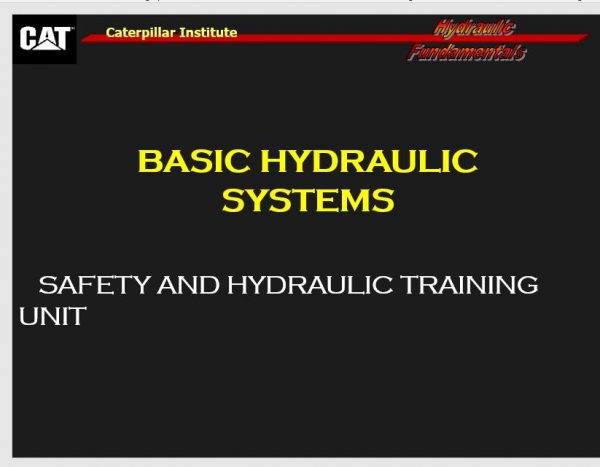 CAT

Caterpillar Institute

Hydraulic Fundamentals

BASIC HYDRAULIC SYSTEMS

SAFETY AND HYDRAULIC TRAINING UNIT